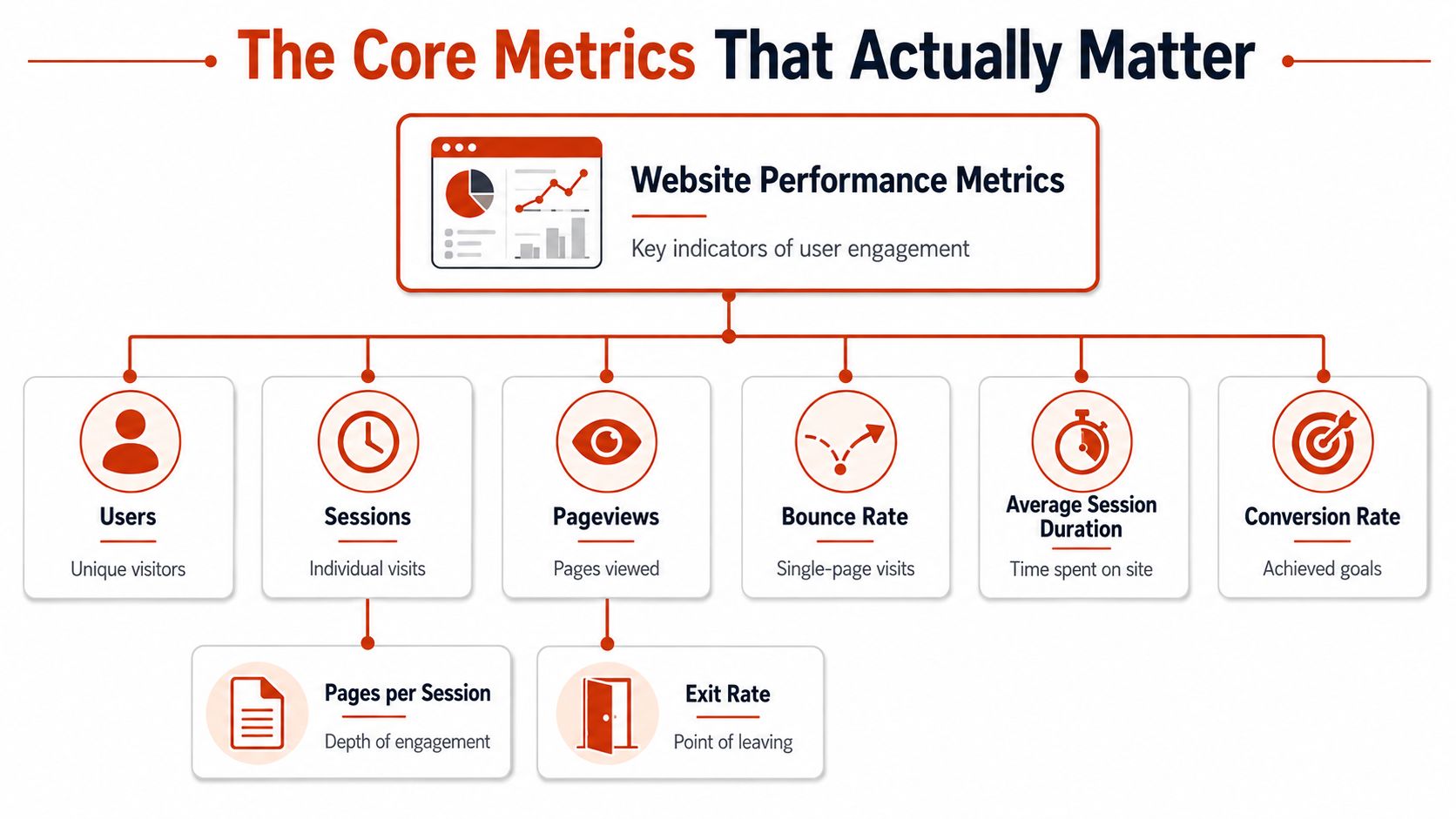 The Core Metrics That Actually Matter

Website Performance Metrics

Key indicators of user engagement

Users

Unique visitors

Sessions

Individual visits

Pageviews

Pages viewed

Bounce Rate

Single-page visits

Average Session Duration

Time spent on site

Conversion Rate

Achieved goals

Pages per Session

Depth of engagement

Exit Rate

Point of leaving